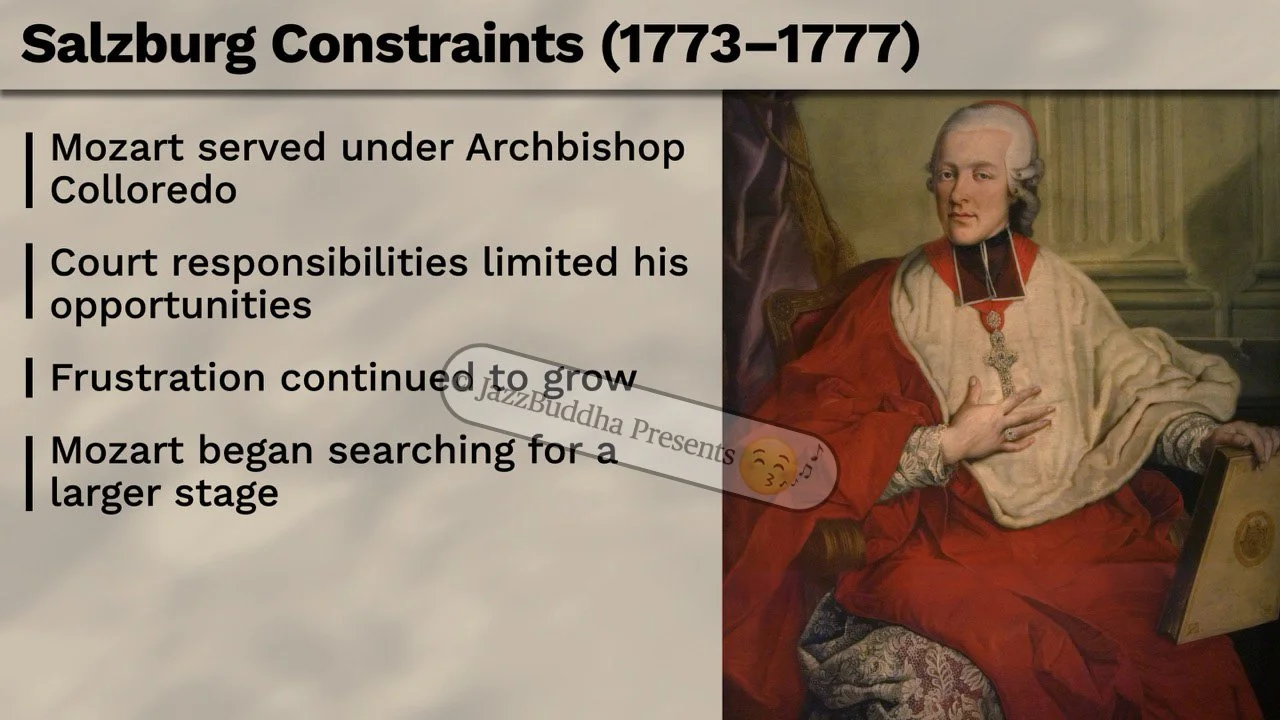 Salzburg Constraints (1773–1777)

Mozart served under Archbishop Colloredo

Court responsibilities limited his opportunities

Frustration continued to grow

Mozart began searching for a larger stage

JazzBuddha Presents